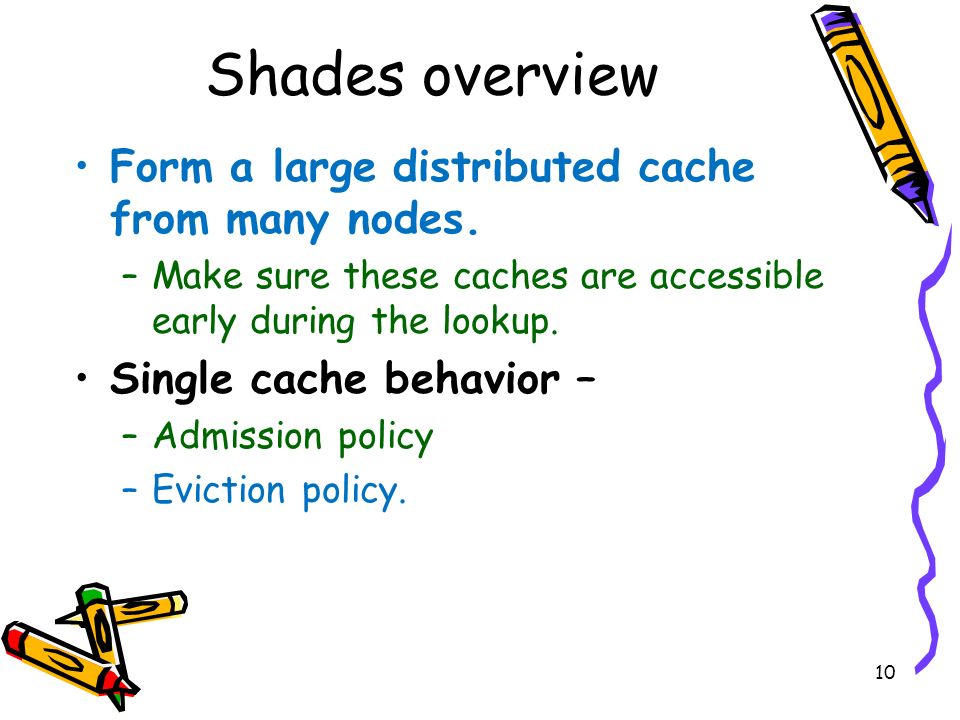 Shades overview

• Form a large distributed cache from many nodes.
– Make sure these caches are accessible early during the lookup.

• Single cache behavior –
– Admission policy
– Eviction policy.

10